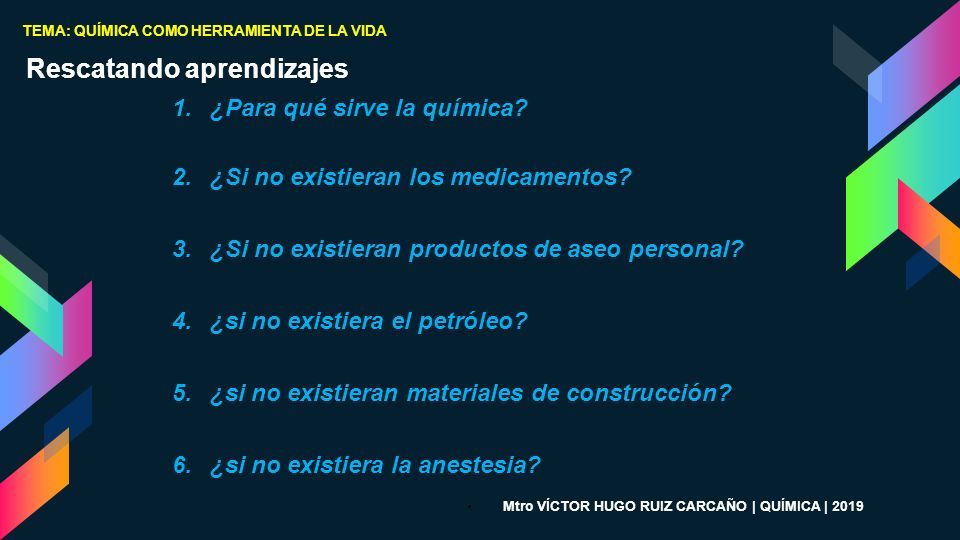 TEMA: QUÍMICA COMO HERRAMIENTA DE LA VIDA

Rescatando aprendizajes

1. ¿Para qué sirve la química?

2. ¿Si no existieran los medicamentos?

3. ¿Si no existieran productos de aseo personal?

4. ¿si no existiera el petróleo?

5. ¿si no existieran materiales de construcción?

6. ¿si no existiera la anestesia?

Mtro VÍCTOR HUGO RUIZ CARCAÑO | QUÍMICA | 2019